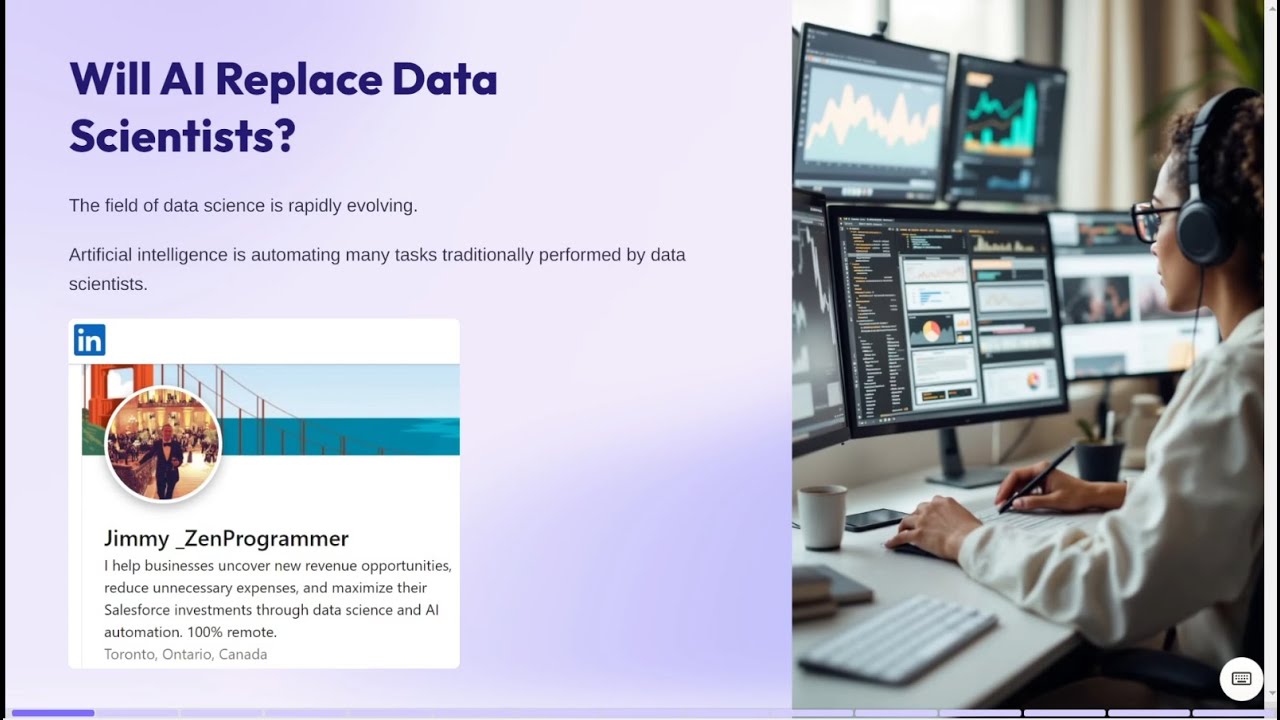 Will AI Replace Data Scientists?

The field of data science is rapidly evolving.

Artificial intelligence is automating many tasks traditionally performed by data scientists.

in

Jimmy _ZenProgrammer

I help businesses uncover new revenue opportunities, reduce unnecessary expenses, and maximize their Salesforce investments through data science and AI automation. 100% remote.

Toronto, Ontario, Canada